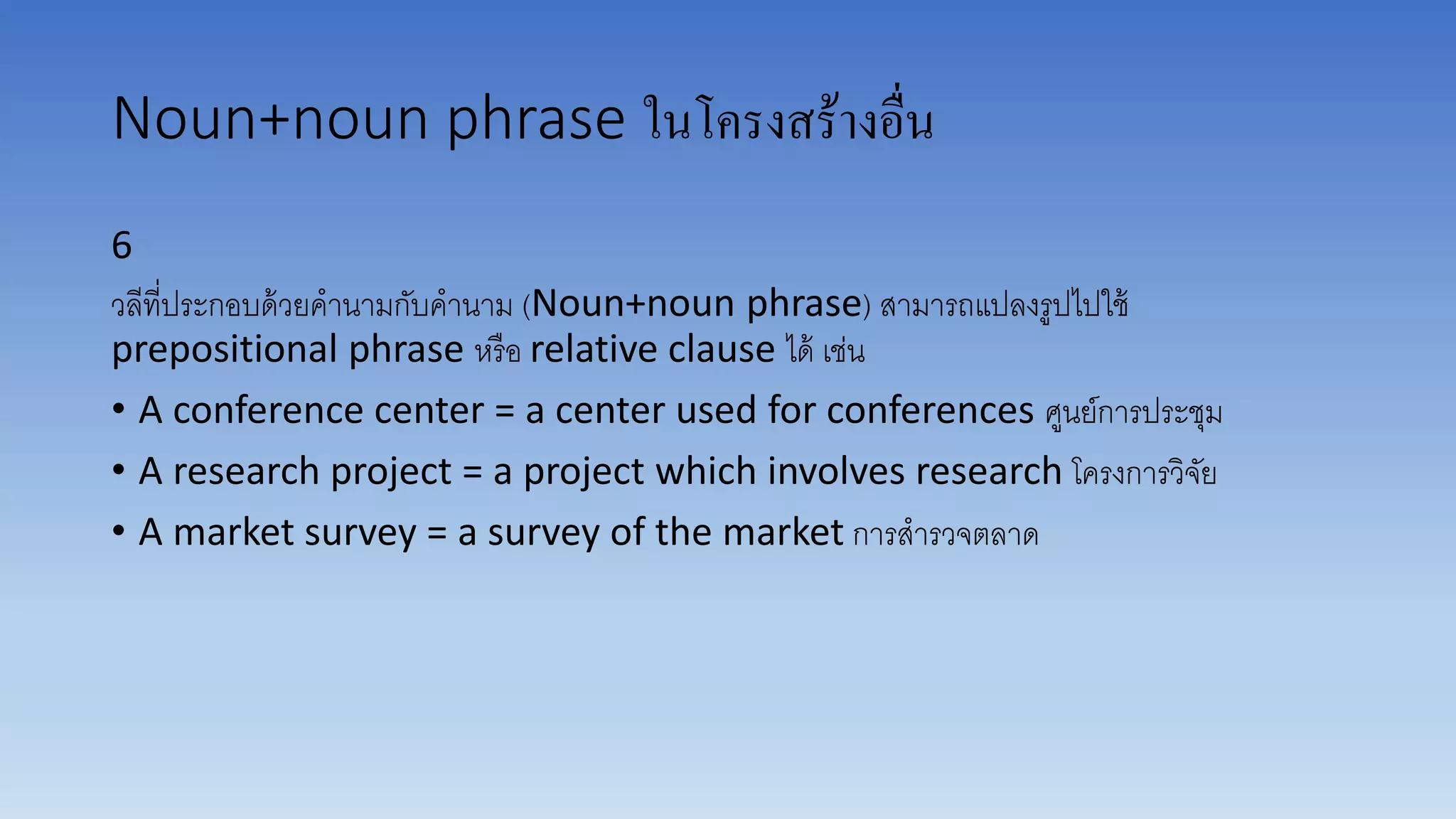 Noun+noun phrase ในโครงสร้างอื่น

6

วลีที่ประกอบด้วยคำนามกับคำนาม (Noun+noun phrase) สามารถแปลงรูปไปใช้ prepositional phrase หรือ relative clause ได้ เช่น

• A conference center = a center used for conferences ศูนย์การประชุม
• A research project = a project which involves research โครงการวิจัย
• A market survey = a survey of the market การสำรวจตลาด